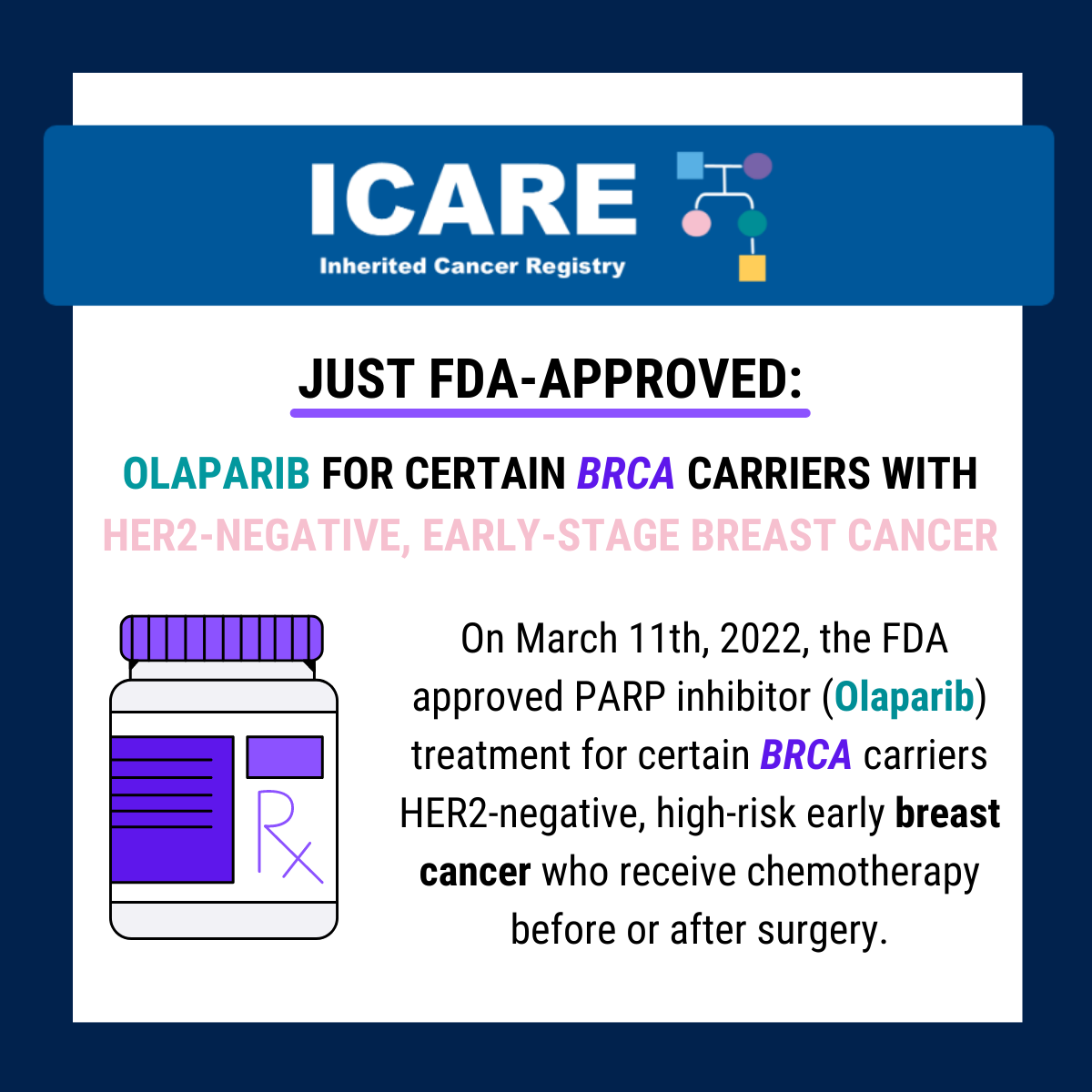 ICARE
Inherited Cancer Registry

JUST FDA-APPROVED:

OLAPARIB FOR CERTAIN BRCA CARRIERS WITH HER2-NEGATIVE, EARLY-STAGE BREAST CANCER

Rx

On March 11th, 2022, the FDA approved PARP inhibitor (Olaparib) treatment for certain BRCA carriers HER2-negative, high-risk early breast cancer who receive chemotherapy before or after surgery.